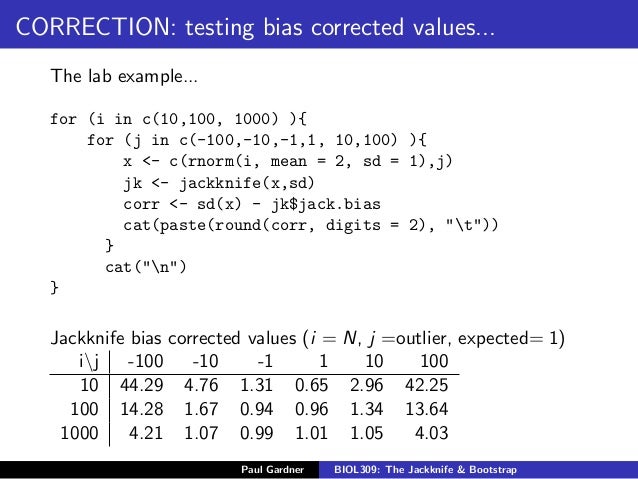 CORRECTION: testing bias corrected values...

The lab example...

for (i in c(10,100, 1000) ){
    for (j in c(-100,-10,-1,1, 10,100) ){
        x <- c(rnorm(i, mean = 2, sd = 1),j)
        jk <- jackknife(x,sd)
        corr <- sd(x) - jk$jack.bias
        cat(paste(round(corr, digits = 2), "\t"))
    }
    cat("\n")
}

Jackknife bias corrected values ($i = N$, $j =$outlier, expected$= 1$)

| i\j | -100 | -10 | -1 | 1 | 10 | 100 |
|---|---|---|---|---|---|---|
| 10 | 44.29 | 4.76 | 1.31 | 0.65 | 2.96 | 42.25 |
| 100 | 14.28 | 1.67 | 0.94 | 0.96 | 1.34 | 13.64 |
| 1000 | 4.21 | 1.07 | 0.99 | 1.01 | 1.05 | 4.03 |

Paul Gardner    BIOL309: The Jackknife & Bootstrap